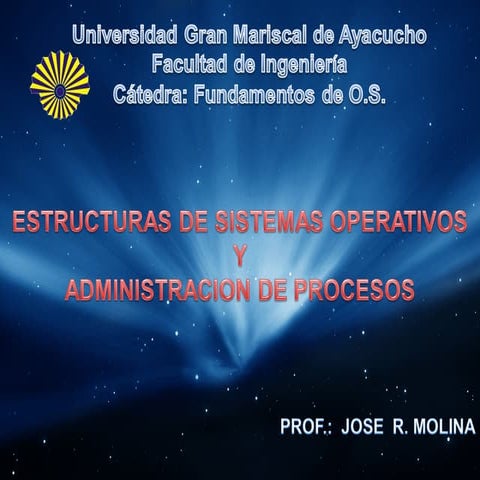 Universidad Gran Mariscal de Ayacucho
Facultad de Ingeniería
Cátedra: Fundamentos de O.S.

ESTRUCTURAS DE SISTEMAS OPERATIVOS
Y
ADMINISTRACION DE PROCESOS

PROF.: JOSE R. MOLINA